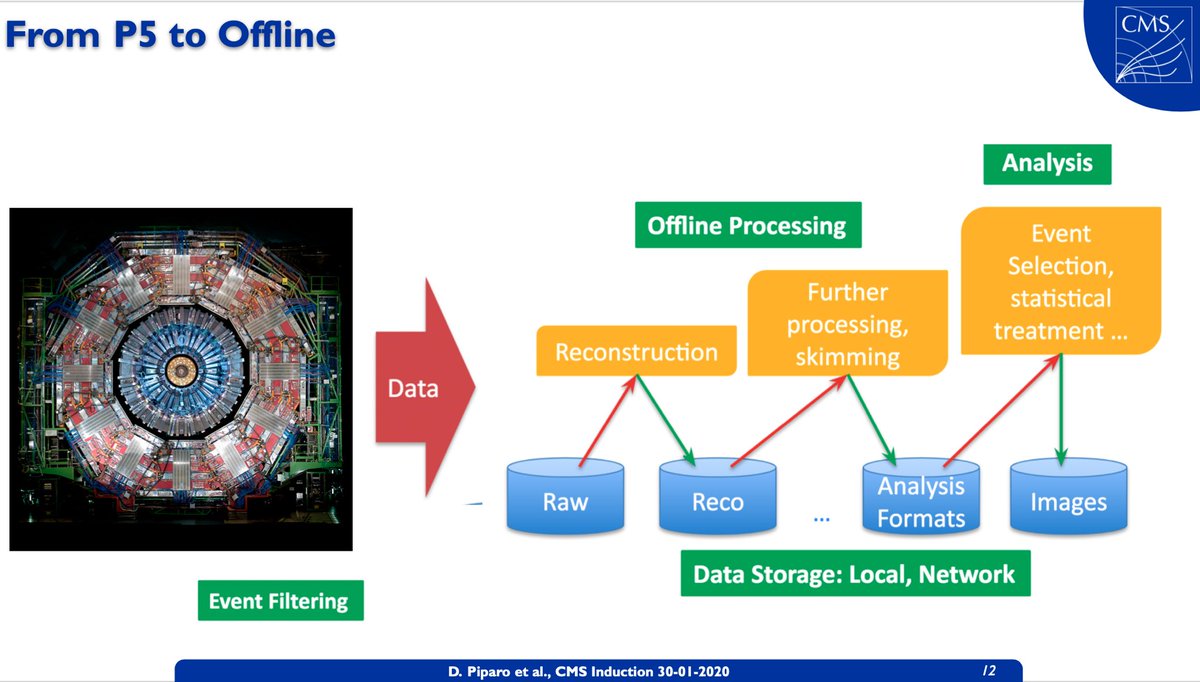 From P5 to Offline

CMS

Analysis

Offline Processing

Event Selection, statistical treatment ...

Further processing, skimming

Reconstruction

Data

Raw

Reco

...

Analysis Formats

Images

Data Storage: Local, Network

Event Filtering

D. Piparo et al., CMS Induction 30-01-2020

12